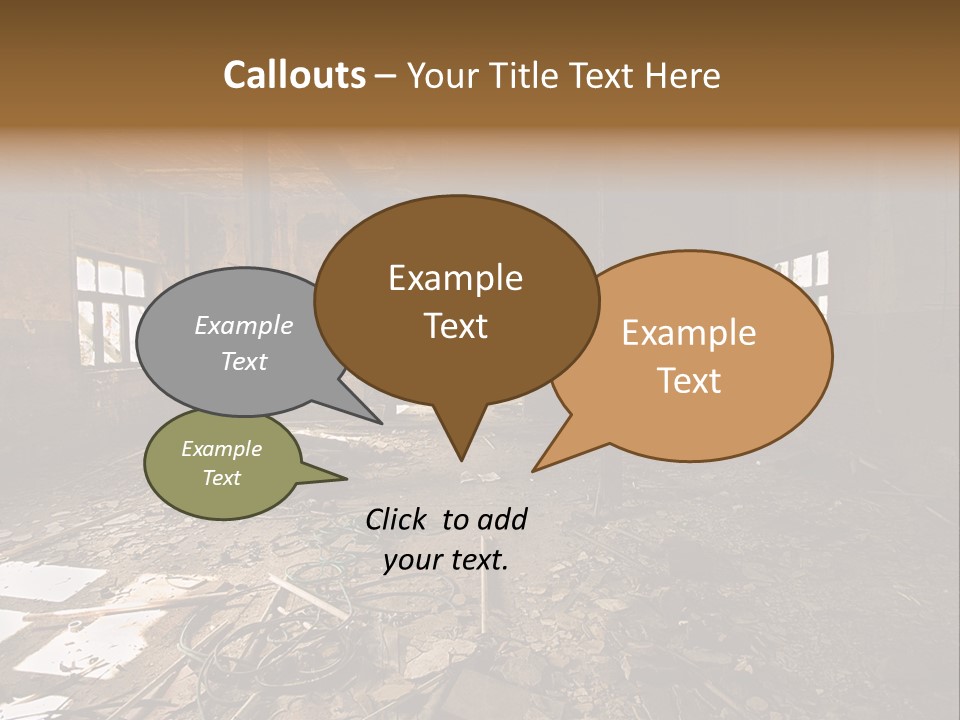 Callouts – Your Title Text Here

Example Text

Example Text

Example Text

Example Text

Click to add your text.